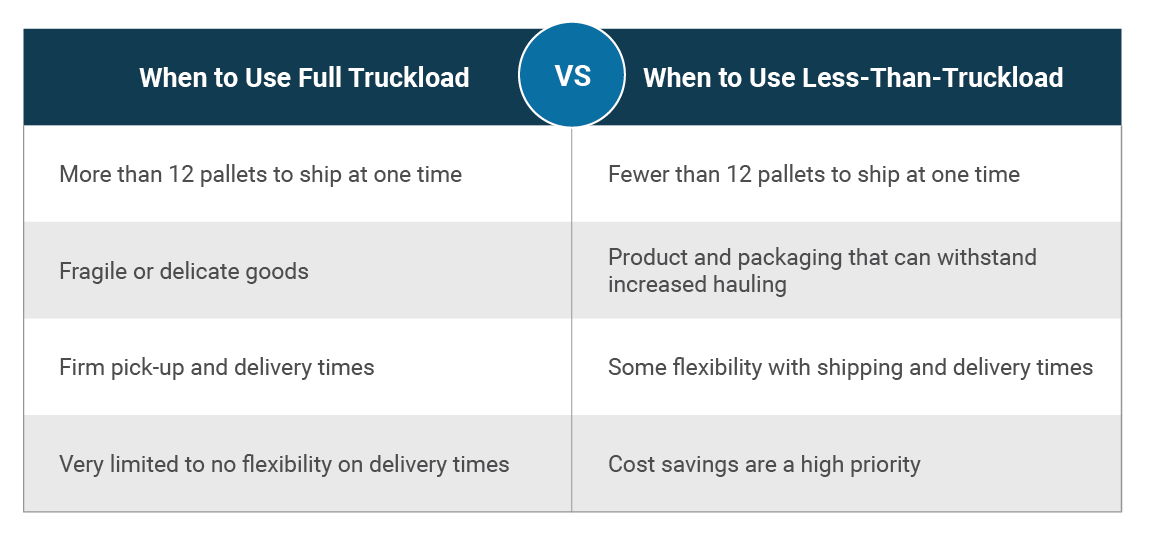 | When to Use Full Truckload | VS | When to Use Less-Than-Truckload |
|---|---|---|
| More than 12 pallets to ship at one time | | Fewer than 12 pallets to ship at one time |
| Fragile or delicate goods | | Product and packaging that can withstand increased hauling |
| Firm pick-up and delivery times | | Some flexibility with shipping and delivery times |
| Very limited to no flexibility on delivery times | | Cost savings are a high priority |